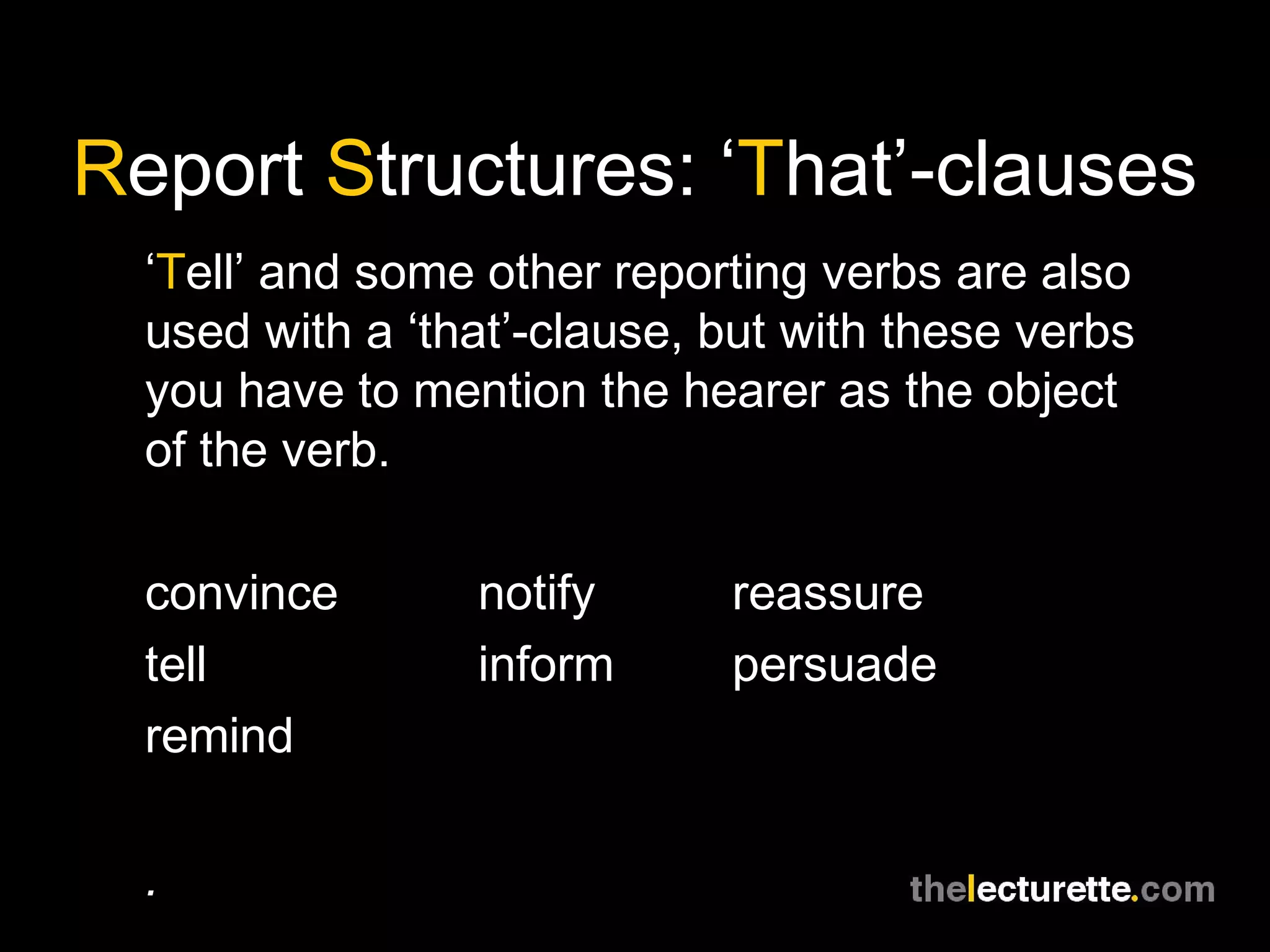 Report Structures: ‘That’-clauses

‘Tell’ and some other reporting verbs are also used with a ‘that’-clause, but with these verbs you have to mention the hearer as the object of the verb.

convince
tell
remind

notify
inform

reassure
persuade

.

thelecturette.com